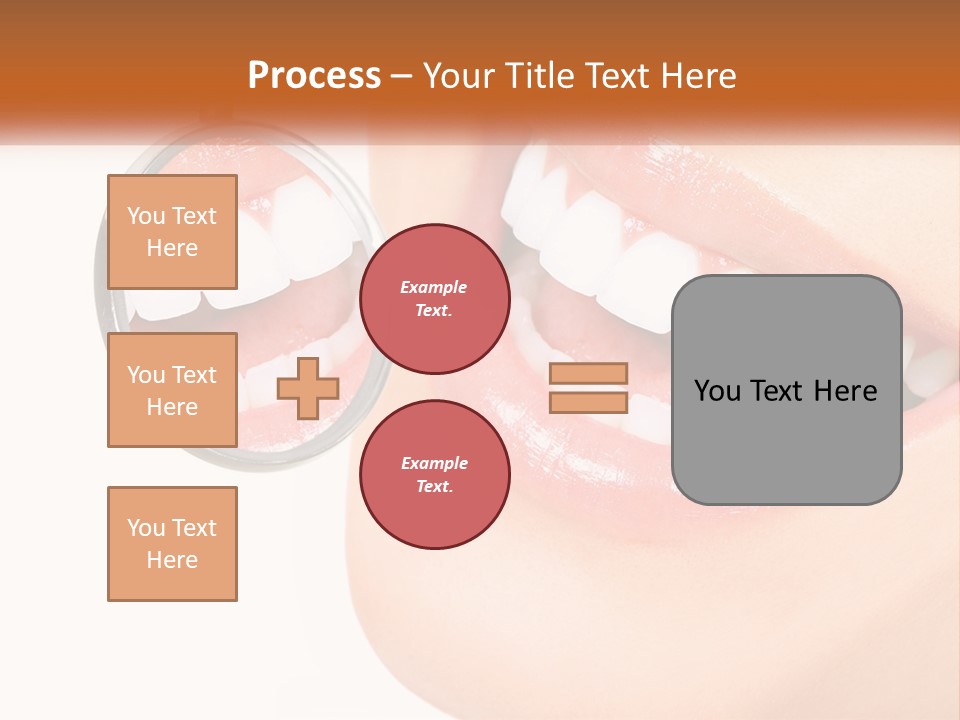 Process – Your Title Text Here

You Text Here

You Text Here

You Text Here

Example Text.

Example Text.

You Text Here